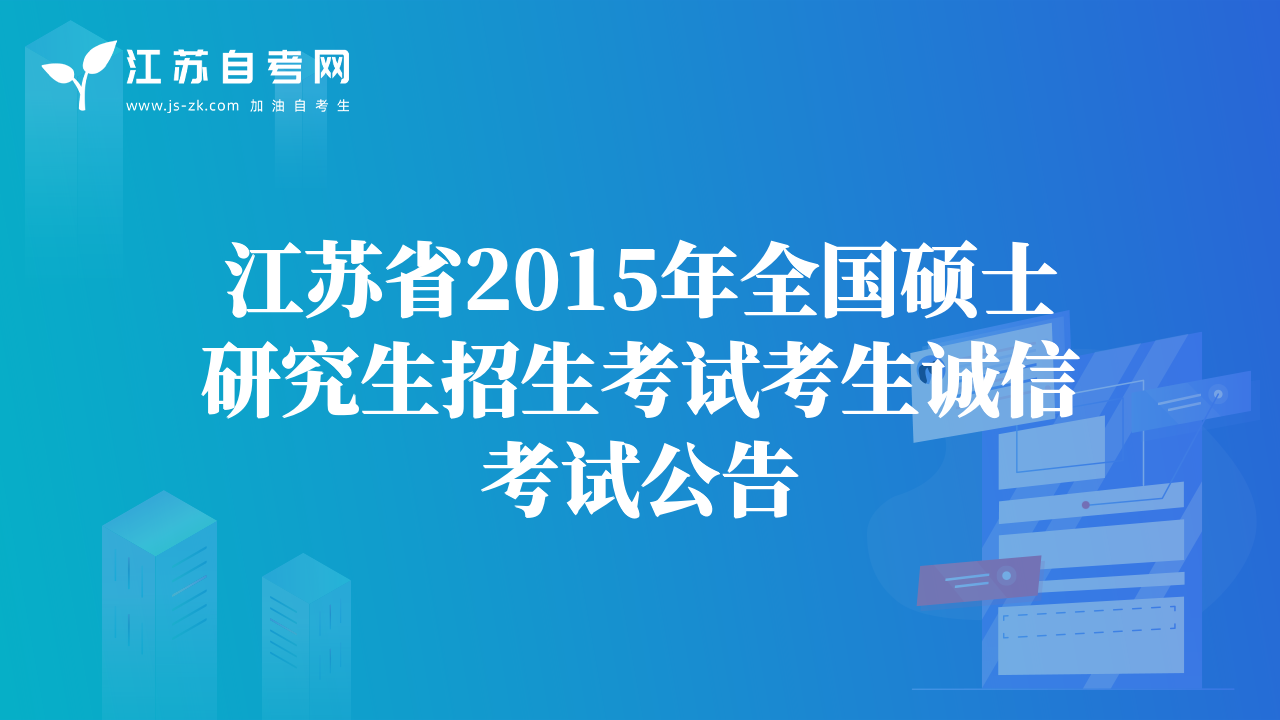 江苏自考网
www.js-zk.com 加油自考生

江苏省2015年全国硕士研究生招生考试考生诚信考试公告